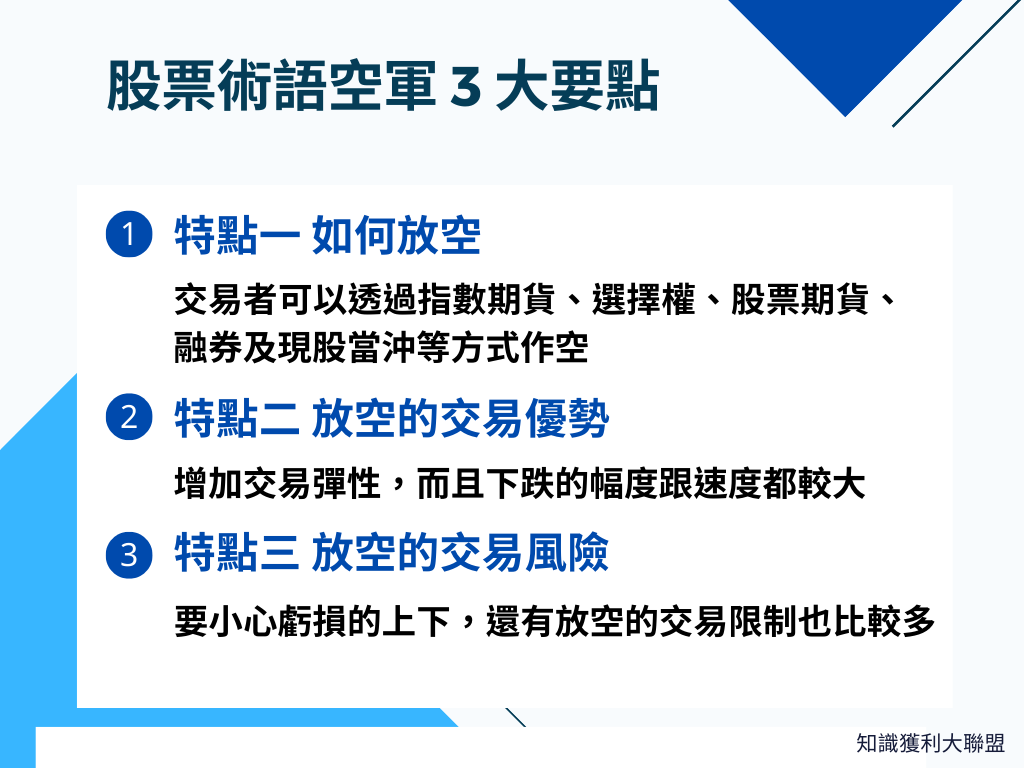 股票術語空軍 3 大要點

1 特點一 如何放空

交易者可以透過指數期貨、選擇權、股票期貨、融券及現股當沖等方式作空

2 特點二 放空的交易優勢

增加交易彈性，而且下跌的幅度跟速度都較大

3 特點三 放空的交易風險

要小心虧損的上下，還有放空的交易限制也比較多

知識獲利大聯盟